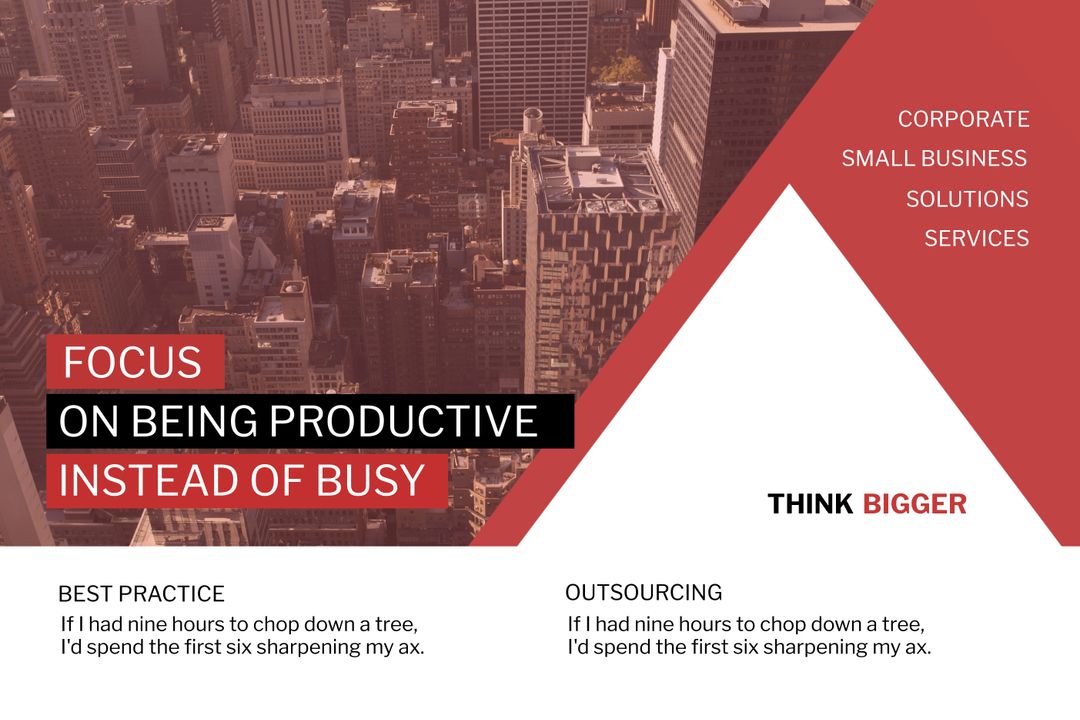 CORPORATE
SMALL BUSINESS
SOLUTIONS
SERVICES

FOCUS
ON BEING PRODUCTIVE
INSTEAD OF BUSY

THINK BIGGER

BEST PRACTICE
If I had nine hours to chop down a tree, I'd spend the first six sharpening my ax.

OUTSOURCING
If I had nine hours to chop down a tree, I'd spend the first six sharpening my ax.